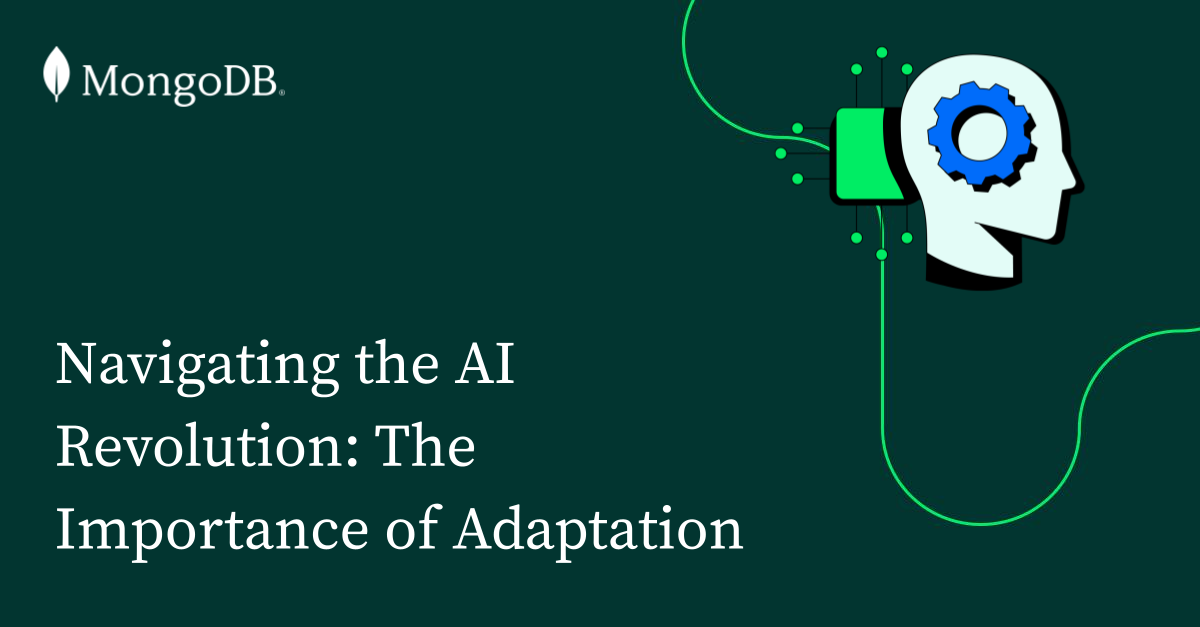 MongoDB.

Navigating the AI Revolution: The Importance of Adaptation